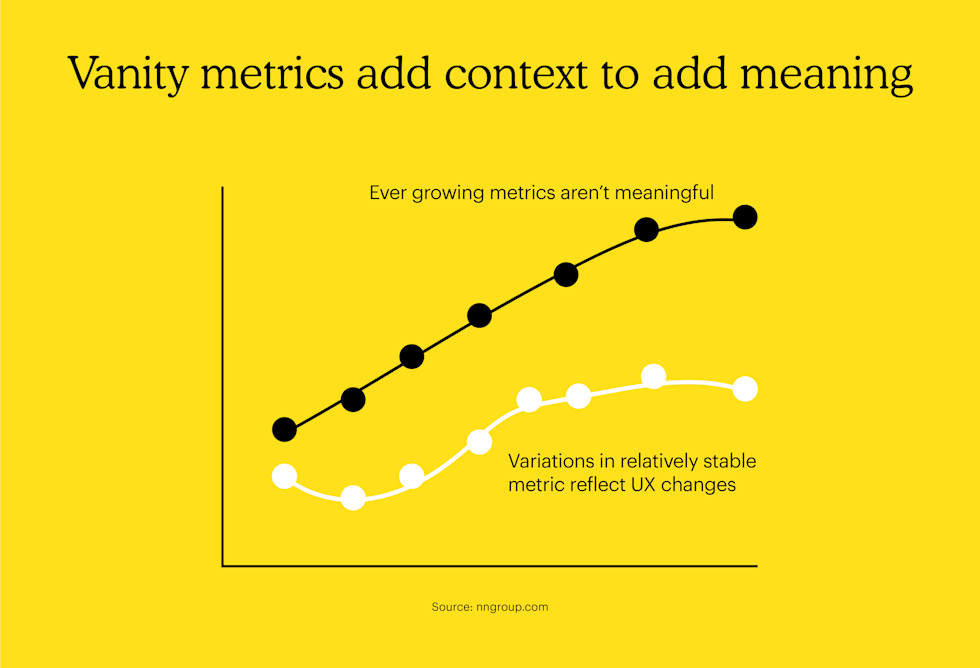 Vanity metrics add context to add meaning

Ever growing metrics aren't meaningful

Variations in relatively stable metric reflect UX changes

Source: nngroup.com